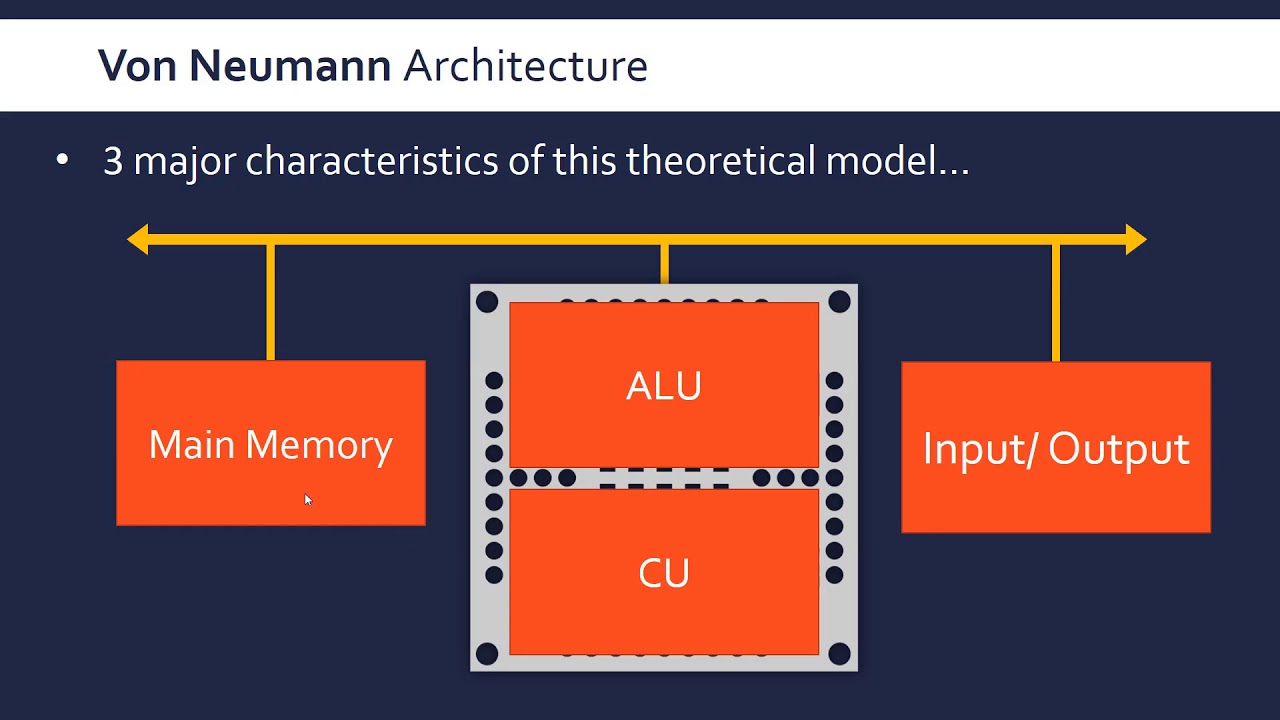 Von Neumann Architecture

• 3 major characteristics of this theoretical model...

Main Memory

ALU

CU

Input/ Output